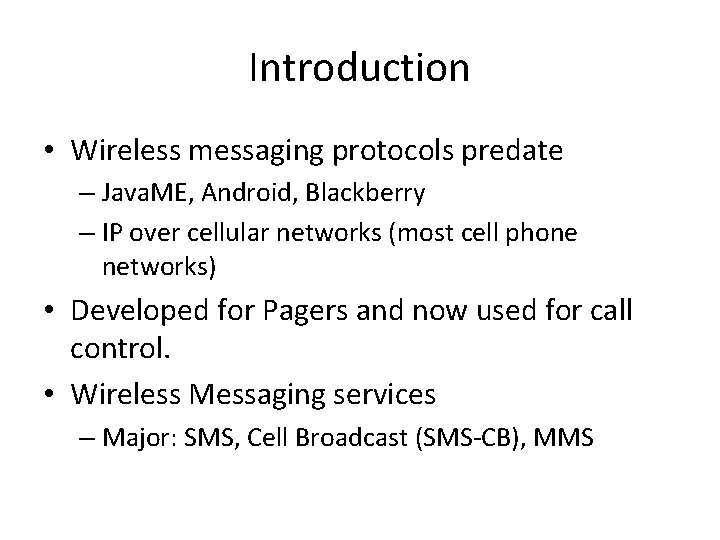 Introduction

• Wireless messaging protocols predate
– JavaME, Android, Blackberry
– IP over cellular networks (most cell phone networks)

• Developed for Pagers and now used for call control.

• Wireless Messaging services
– Major: SMS, Cell Broadcast (SMS-CB), MMS